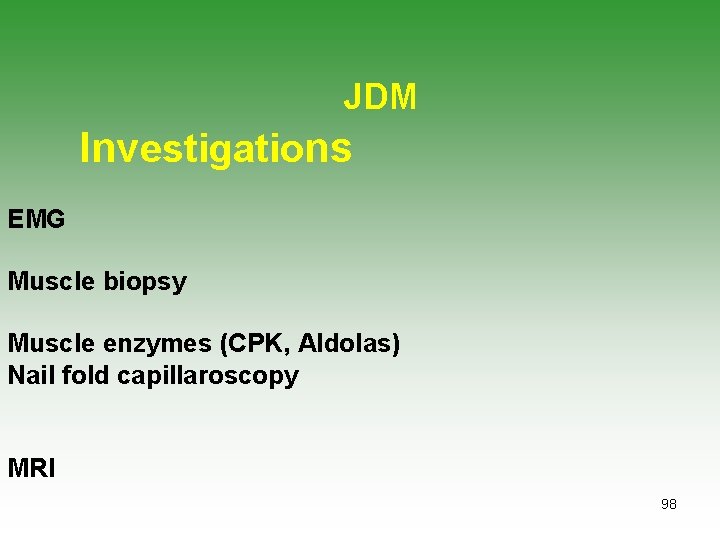 JDM

Investigations

EMG

Muscle biopsy

Muscle enzymes (CPK, Aldolas)
Nail fold capillaroscopy

MRI

98